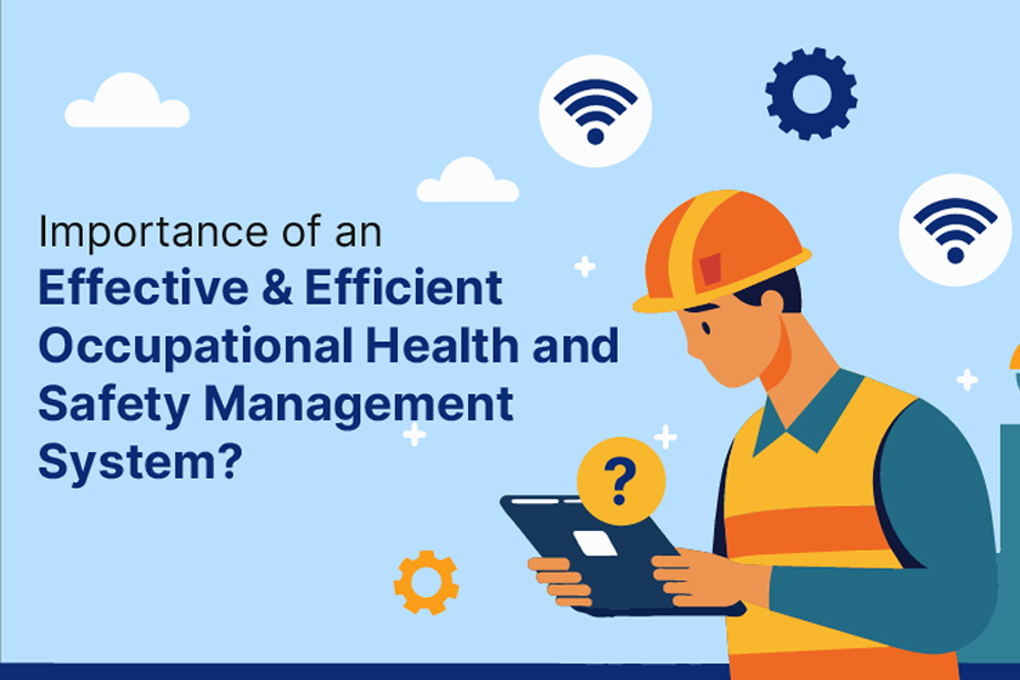 Importance of an
Effective & Efficient Occupational Health and Safety Management System?

?